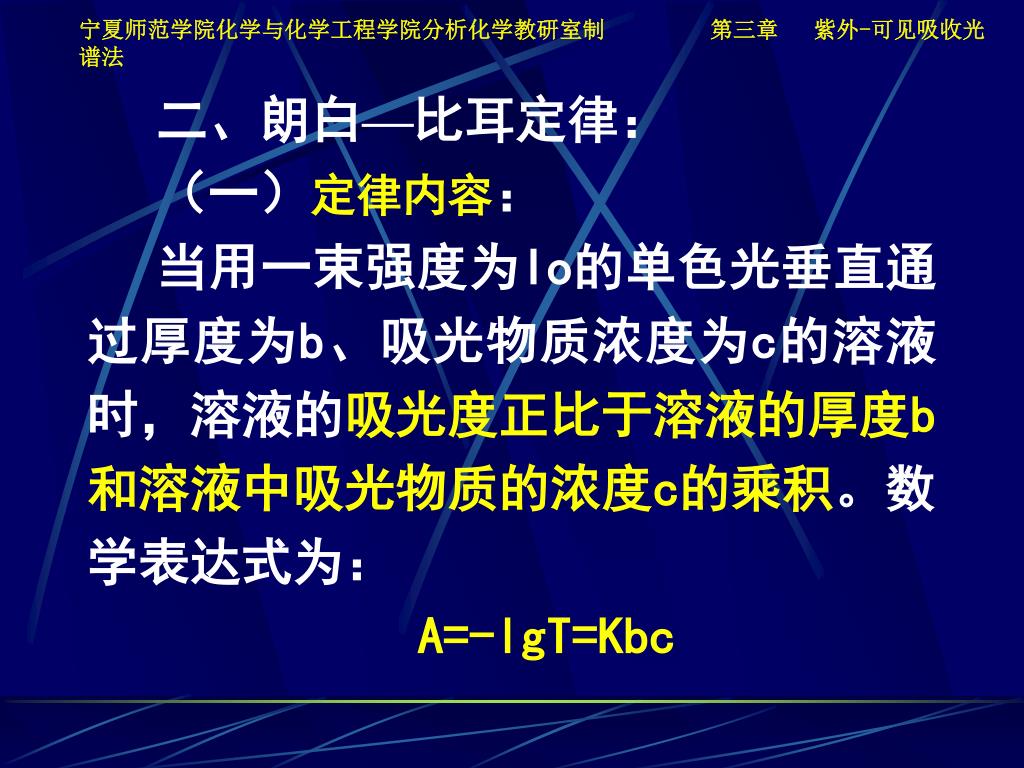 宁夏师范学院化学与化学工程学院分析化学教研室制　　第三章　紫外-可见吸收光谱法

二、朗白—比耳定律：

（一）定律内容：

当用一束强度为Io的单色光垂直通过厚度为b、吸光物质浓度为c的溶液时，溶液的吸光度正比于溶液的厚度b和溶液中吸光物质的浓度c的乘积。数学表达式为：

$A=-lgT=Kbc$